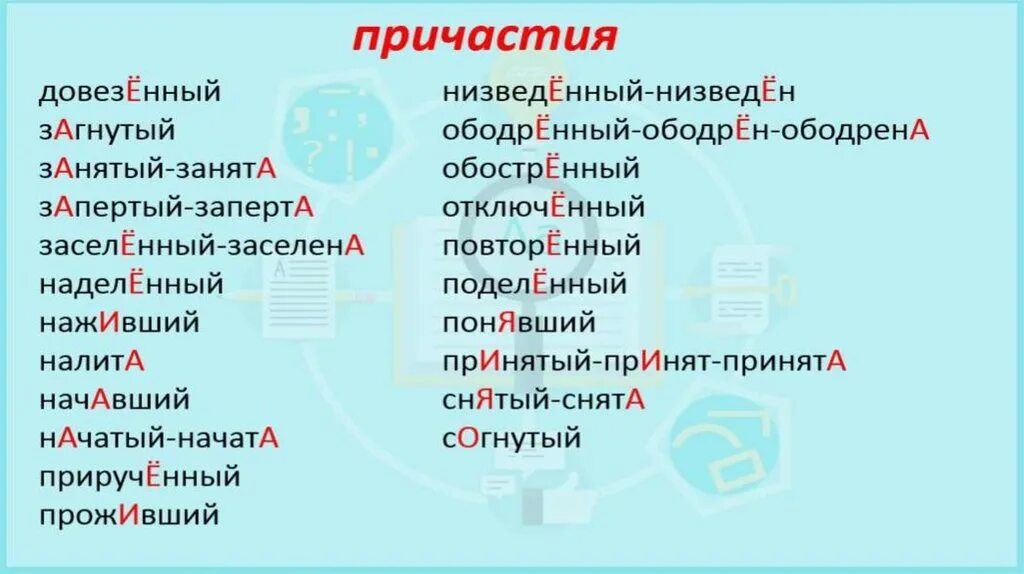 причастия

довезЁнный
зАгнутый
зАнятый-занятА
зАпертый-запертА
заселЁнный-заселенА
наделЁнный
нажИвший
налитА
начАвший
нАчатый-начатА
приручЁнный
прожИвший

низведЁнный-низведЁн
ободрЁнный-ободрЁн-ободренА
обострЁнный
отключЁнный
повторЁнный
поделЁнный
понЯвший
прИнятый-прИнят-принятА
снЯтый-снятА
сОгнутый